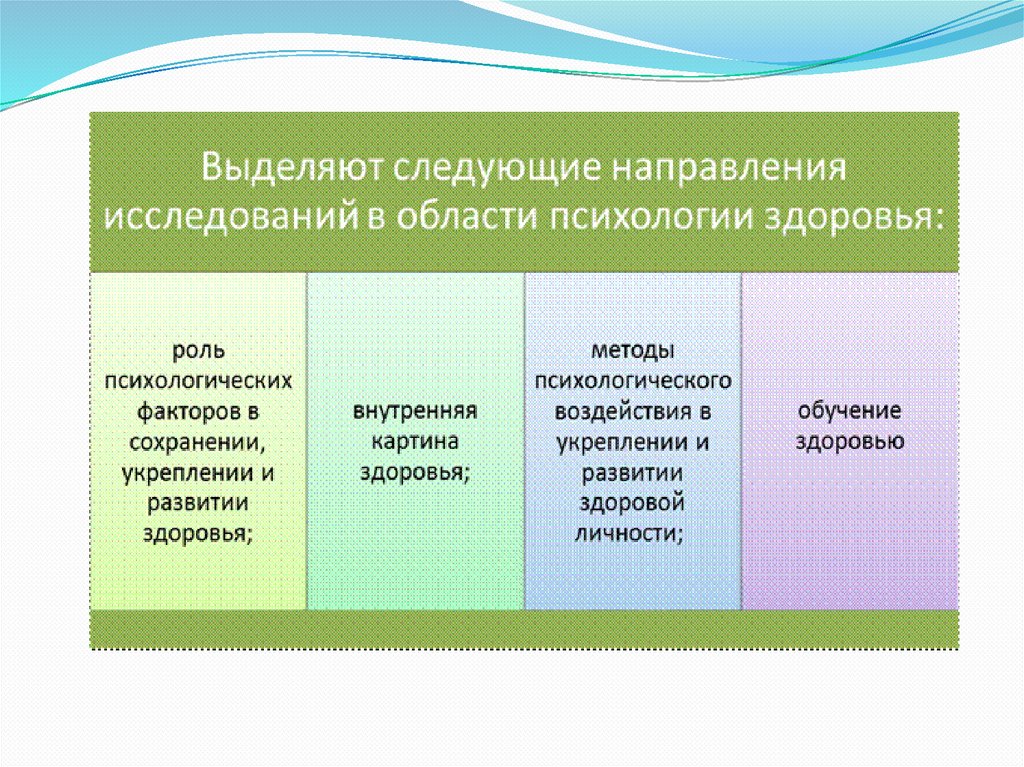 Выделяют следующие направления исследований в области психологии здоровья:

роль психологических факторов в сохранении, укреплении и развитии здоровья;

внутренняя картина здоровья;

методы психологического воздействия в укреплении и развитии здоровой личности;

обучение здоровью